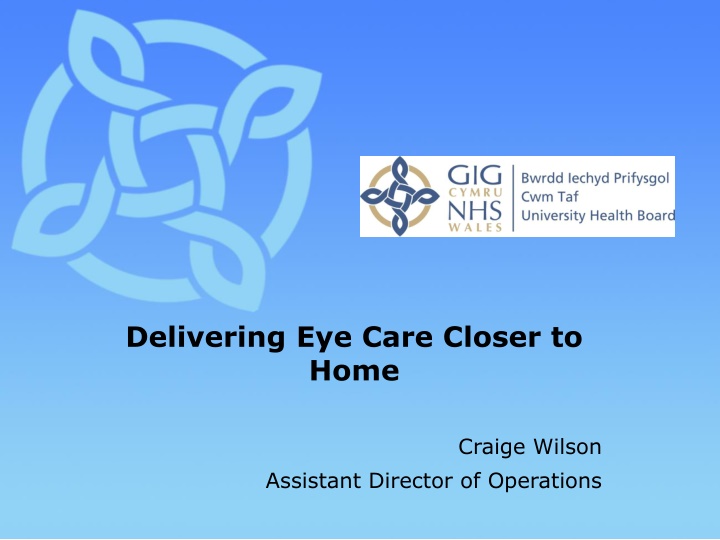 GIG
CYMRU
NHS
WALES

Bwrdd Iechyd Prifysgol
Cwm Taf
University Health Board

Delivering Eye Care Closer to Home

Craige Wilson
Assistant Director of Operations